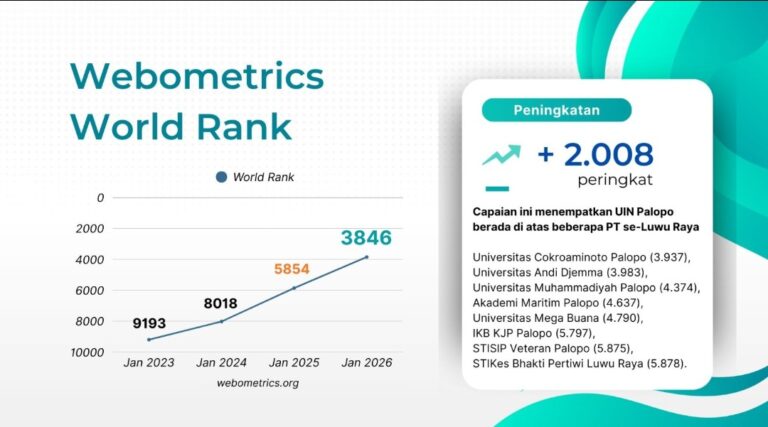 Webometrics World Rank

World Rank

0
2000
4000
6000
8000
10000

9193
8018
5854
3846

Jan 2023
Jan 2024
Jan 2025
Jan 2026

webometrics.org

Peningkatan

+ 2.008
peringkat

Capaian ini menempatkan UIN Palopo berada di atas beberapa PT se-Luwu Raya

Universitas Cokroaminoto Palopo (3.937),
Universitas Andi Djemma (3.983),
Universitas Muhammadiyah Palopo (4.374),
Akademi Maritim Palopo (4.637),
Universitas Mega Buana (4.790),
IKB KJP Palopo (5.797),
STISIP Veteran Palopo (5.875),
STIKes Bhakti Pertiwi Luwu Raya (5.878).